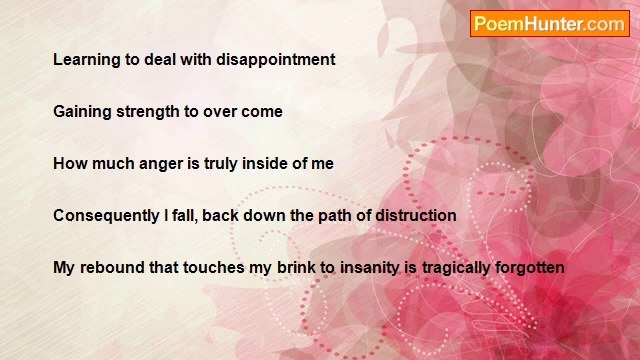 PoemHunter.com

Learning to deal with disappointment

Gaining strength to over come

How much anger is truly inside of me

Consequently I fall, back down the path of distruction

My rebound that touches my brink to insanity is tragically forgotten